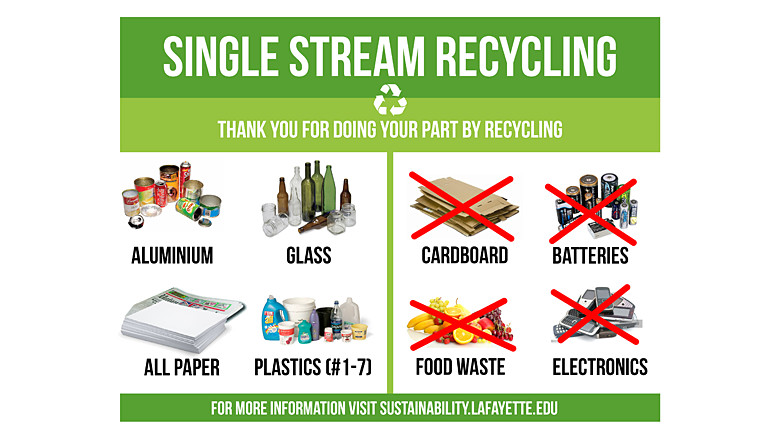 SINGLE STREAM RECYCLING

THANK YOU FOR DOING YOUR PART BY RECYCLING

ALUMINIUM

GLASS

ALL PAPER

PLASTICS (#1-7)

CARDBOARD

BATTERIES

FOOD WASTE

ELECTRONICS

FOR MORE INFORMATION VISIT SUSTAINABILITY.LAFAYETTE.EDU